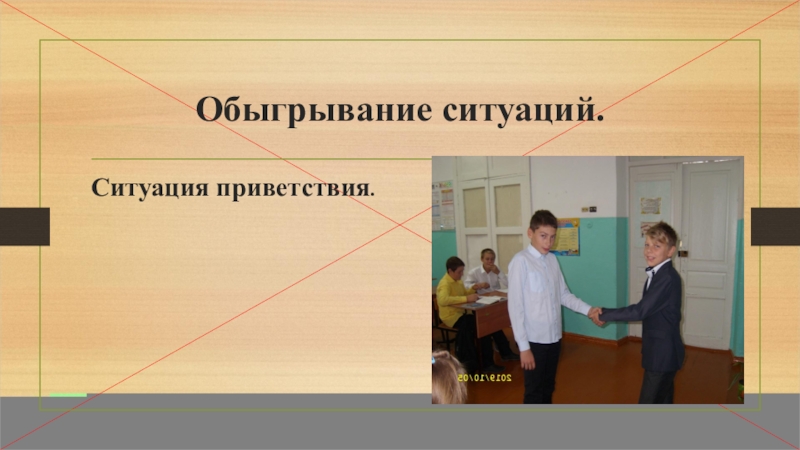 Обыгрывание ситуаций.

Ситуация приветствия.

2019/10/05